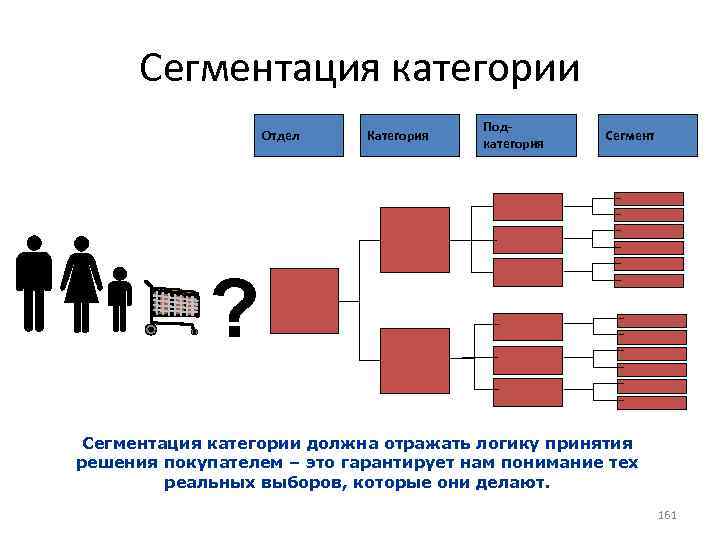 Сегментация категории

Отдел

Категория

Под-категория

Сегмент

?

Сегментация категории должна отражать логику принятия решения покупателем – это гарантирует нам понимание тех реальных выборов, которые они делают.

161